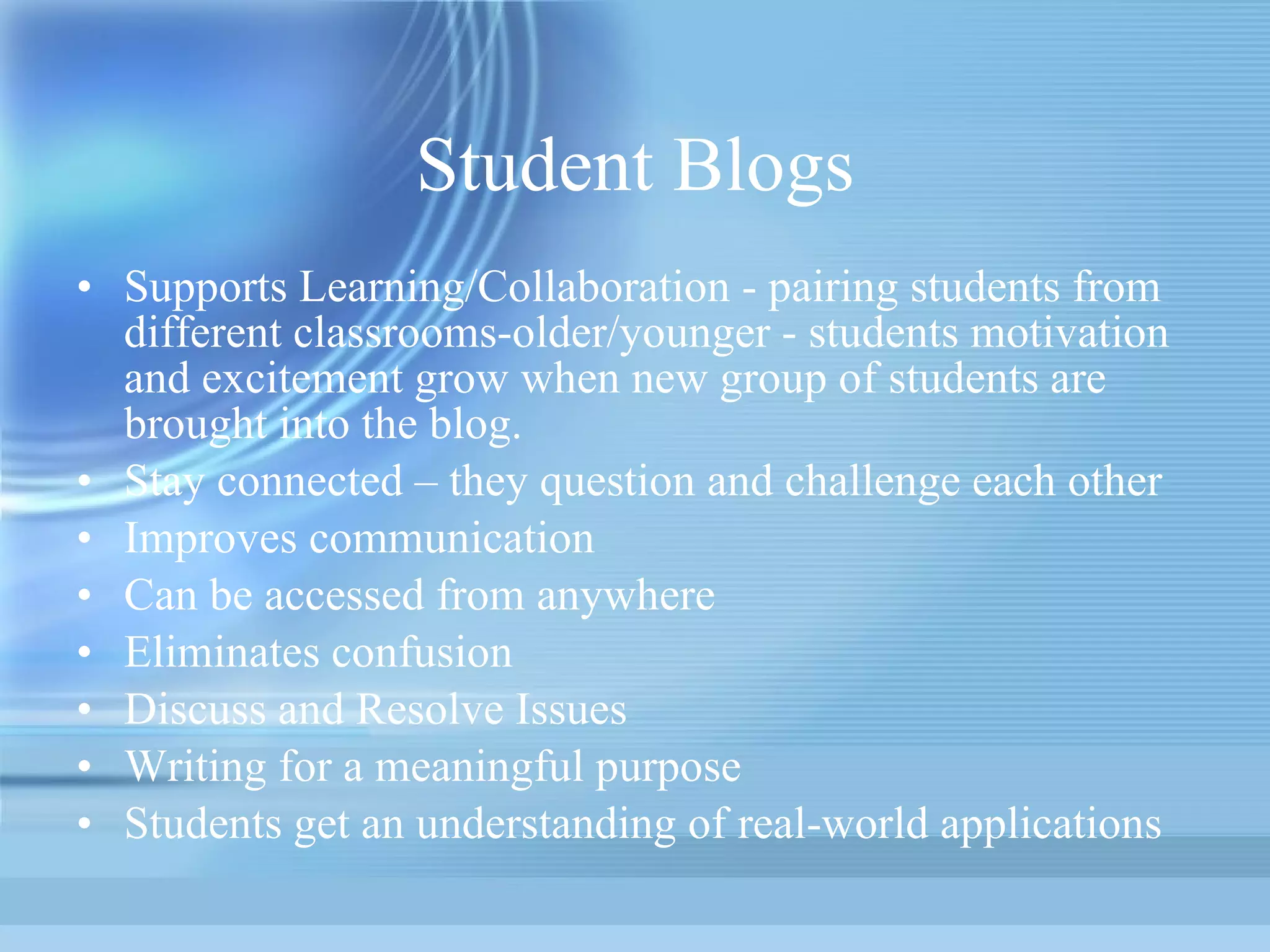 Student Blogs

• Supports Learning/Collaboration - pairing students from different classrooms-older/younger - students motivation and excitement grow when new group of students are brought into the blog.
• Stay connected – they question and challenge each other
• Improves communication
• Can be accessed from anywhere
• Eliminates confusion
• Discuss and Resolve Issues
• Writing for a meaningful purpose
• Students get an understanding of real-world applications